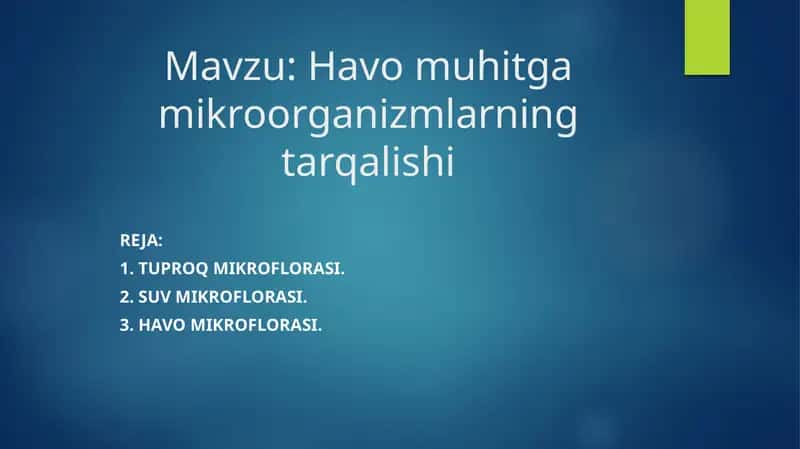 Mavzu: Havo muhitga mikroorganizmlarning tarqalishi

REJA:
1. TUPROQ MIKROFLORASI.
2. SUV MIKROFLORASI.
3. HAVO MIKROFLORASI.